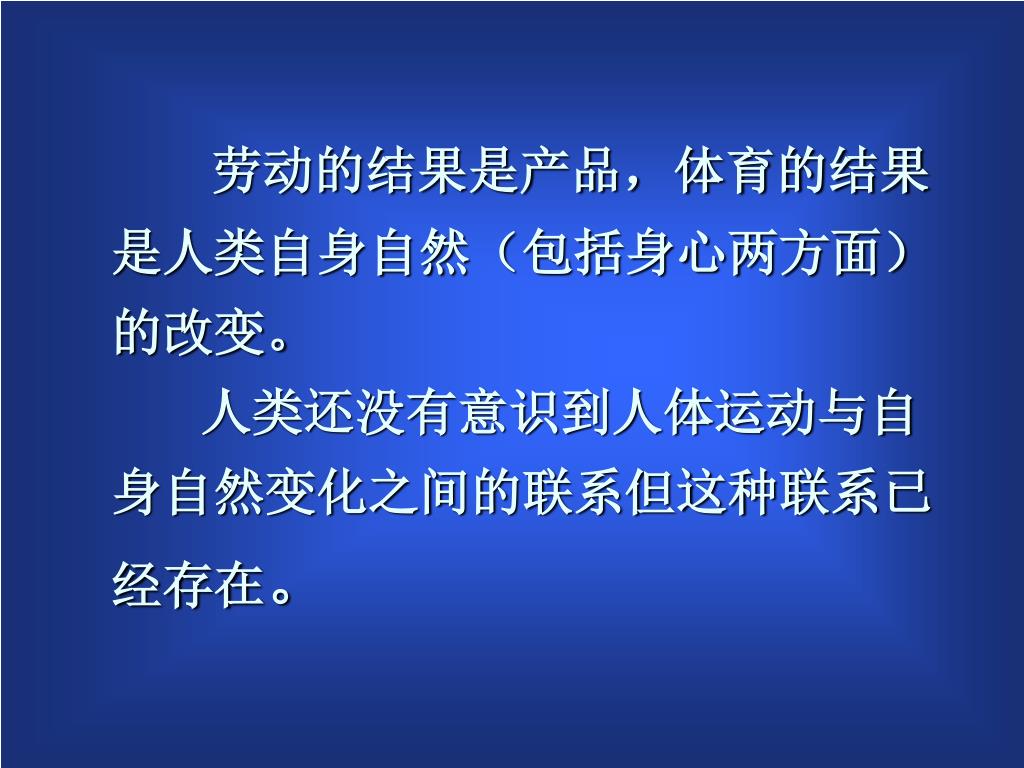 劳动的结果是产品，体育的结果是人类自身自然（包括身心两方面）的改变。

人类还没有意识到人体运动与自身自然变化之间的联系但这种联系已经存在。